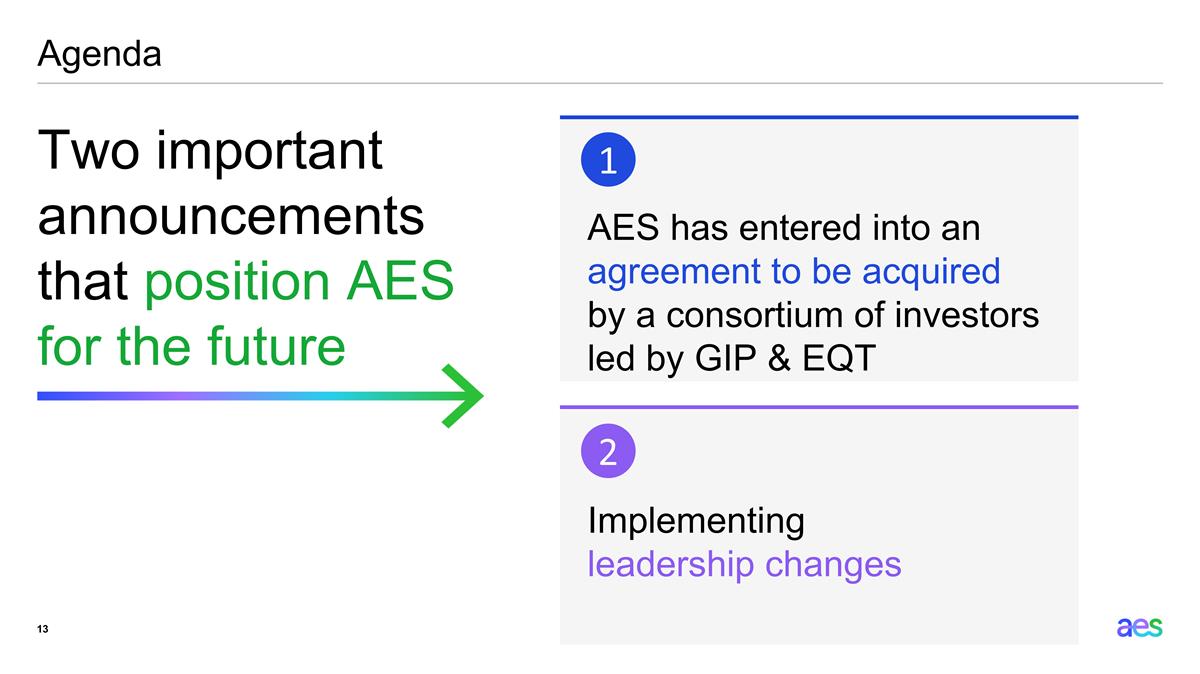 Agenda

Two important announcements that position AES for the future

1

AES has entered into an agreement to be acquired by a consortium of investors led by GIP & EQT

2

Implementing leadership changes

13

aes